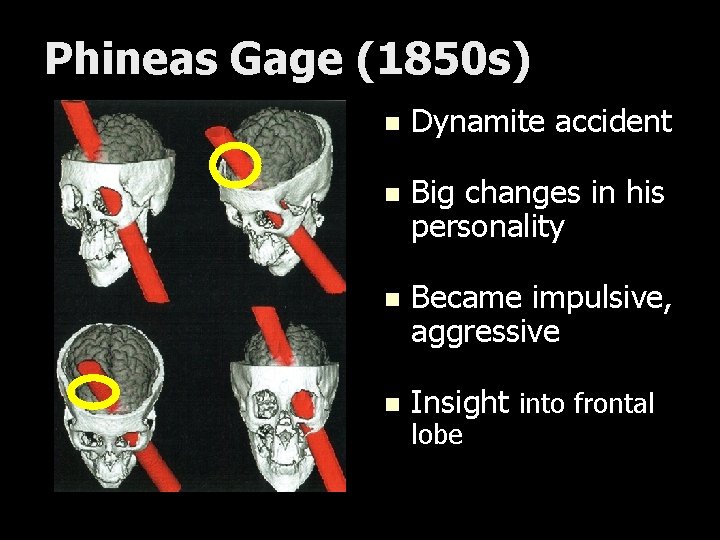 Phineas Gage (1850s)

- Dynamite accident
- Big changes in his personality
- Became impulsive, aggressive
- Insight into frontal lobe